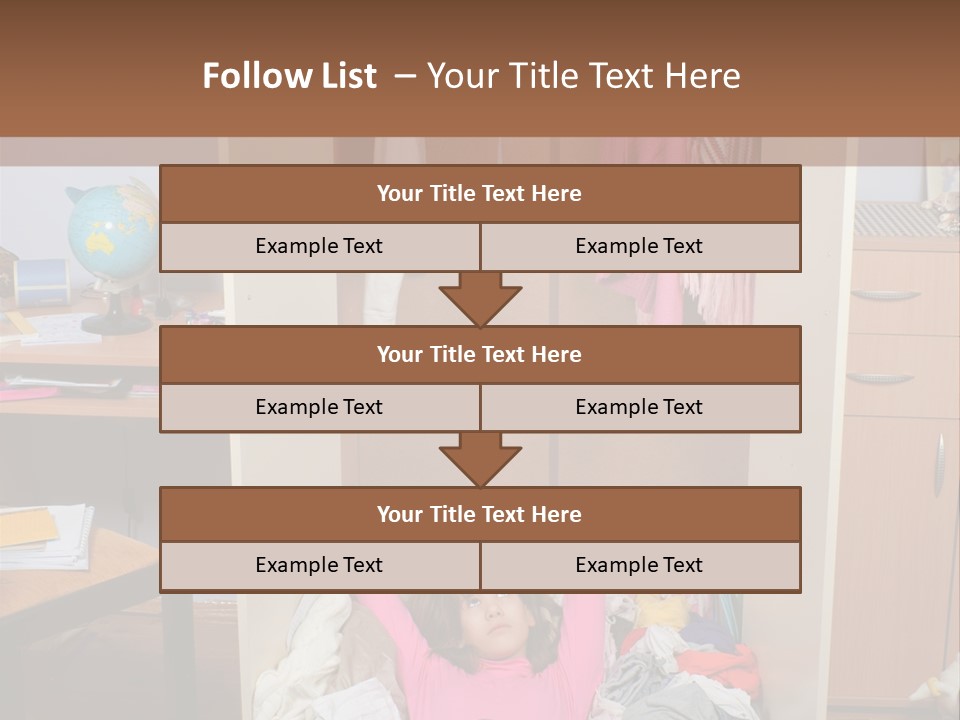 Follow List – Your Title Text Here

| Your Title Text Here | |
|---|---|
| Example Text | Example Text |

| Your Title Text Here | |
|---|---|
| Example Text | Example Text |

| Your Title Text Here | |
|---|---|
| Example Text | Example Text |